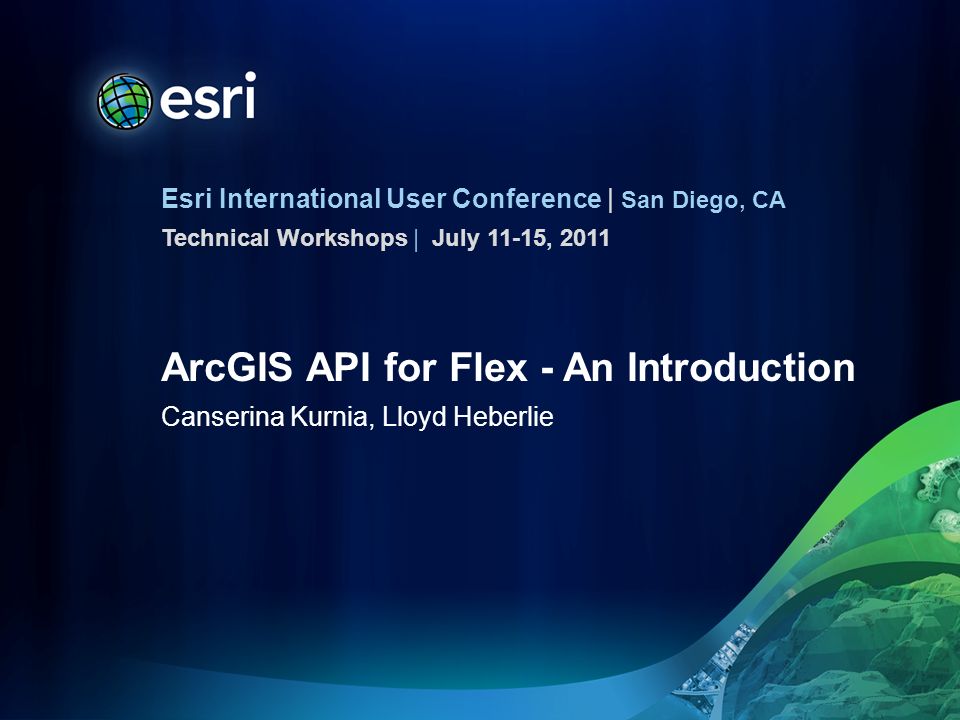 esri

Esri International User Conference | San Diego, CA
Technical Workshops | July 11-15, 2011

ArcGIS API for Flex - An Introduction
Canserina Kurnia, Lloyd Heberlie